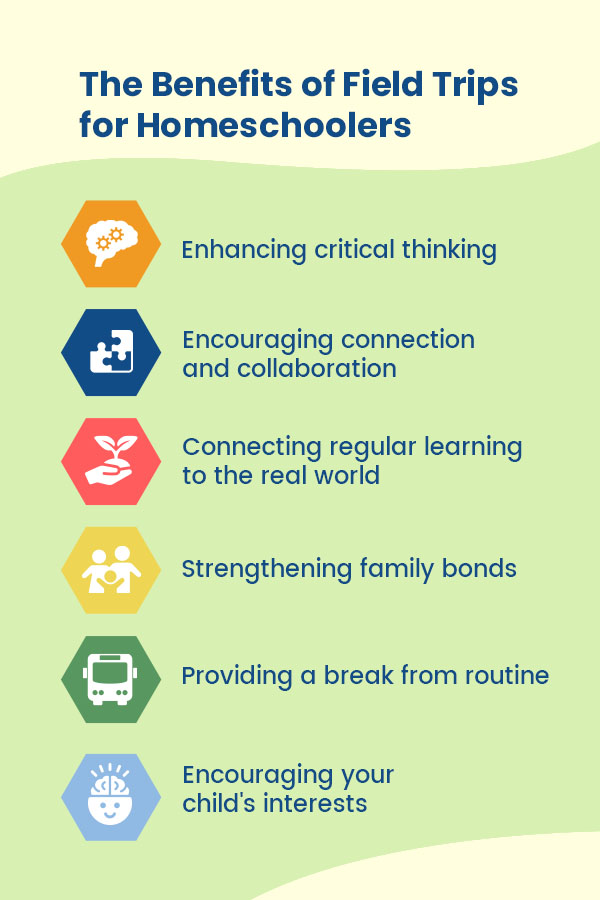 The Benefits of Field Trips for Homeschoolers

Enhancing critical thinking

Encouraging connection and collaboration

Connecting regular learning to the real world

Strengthening family bonds

Providing a break from routine

Encouraging your child's interests